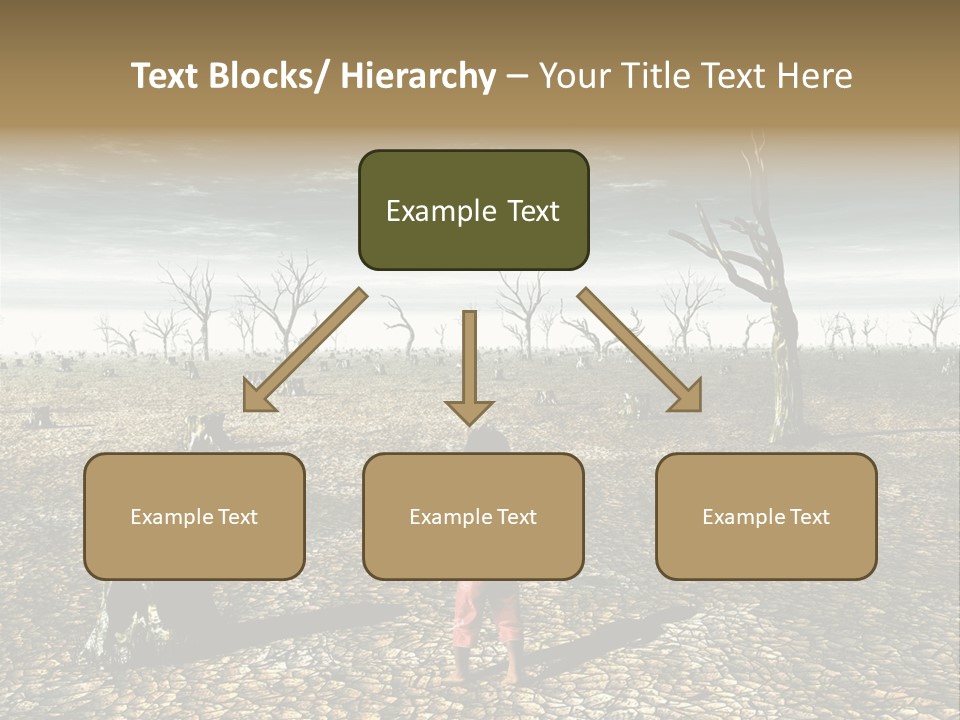 Text Blocks/ Hierarchy – Your Title Text Here

Example Text

Example Text

Example Text

Example Text